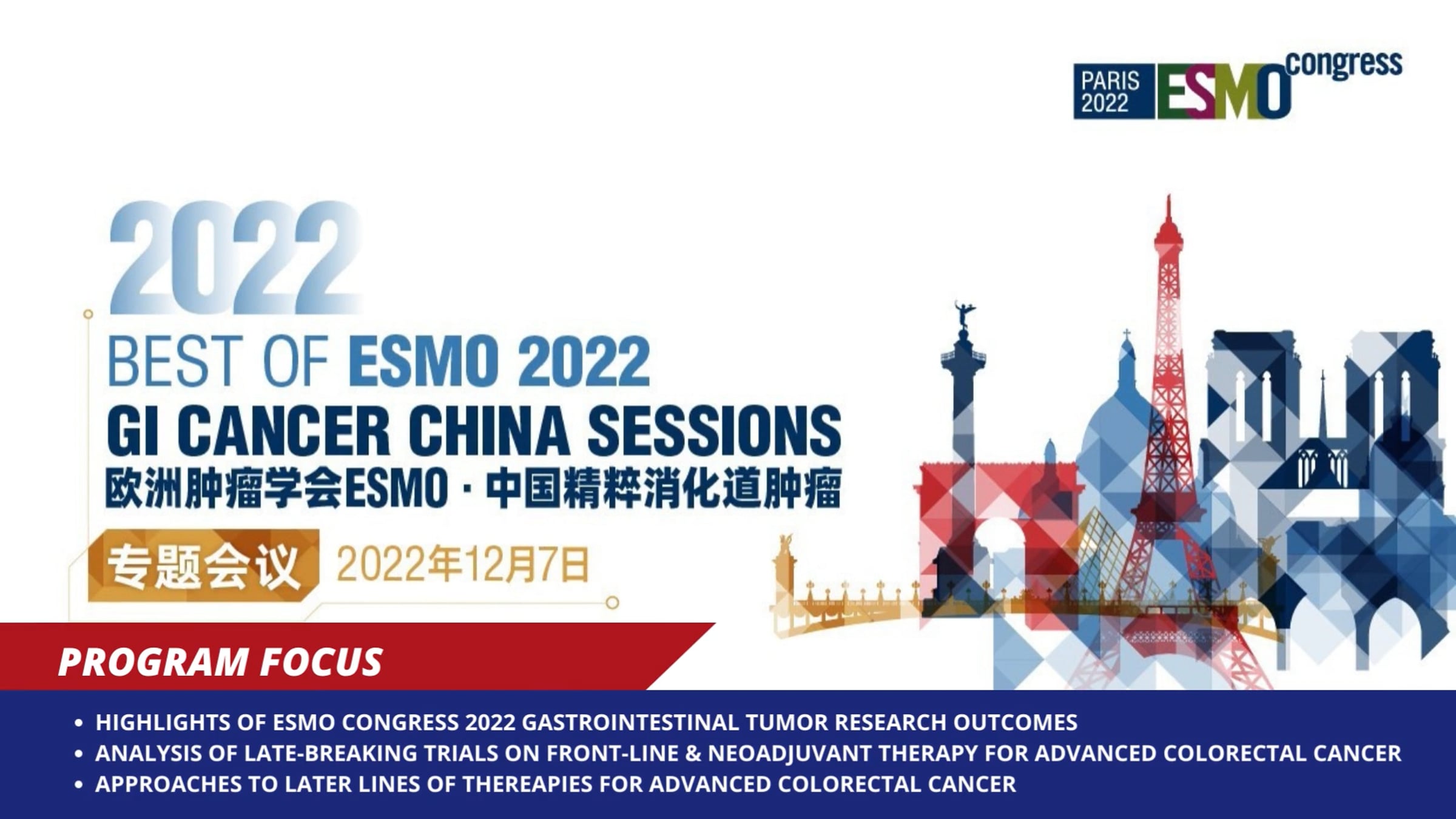 PARIS 2022 ESMO congress

2022

BEST OF ESMO 2022
GI CANCER CHINA SESSIONS
欧洲肿瘤学会ESMO · 中国精粹消化道肿瘤
专题会议 2022年12月7日

PROGRAM FOCUS

• HIGHLIGHTS OF ESMO CONGRESS 2022 GASTROINTESTINAL TUMOR RESEARCH OUTCOMES
• ANALYSIS OF LATE-BREAKING TRIALS ON FRONT-LINE & NEOADJUVANT THERAPY FOR ADVANCED COLORECTAL CANCER
• APPROACHES TO LATER LINES OF THEREAPIES FOR ADVANCED COLORECTAL CANCER